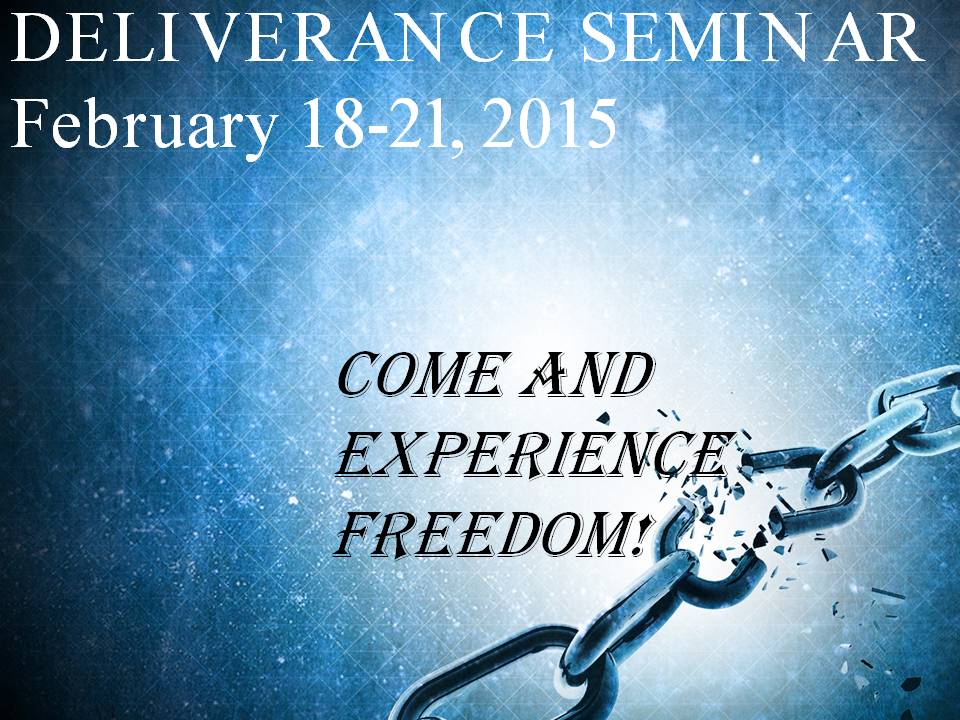 DELIVERANCE SEMINAR
February 18-21, 2015

COME AND EXPERIENCE FREEDOM!